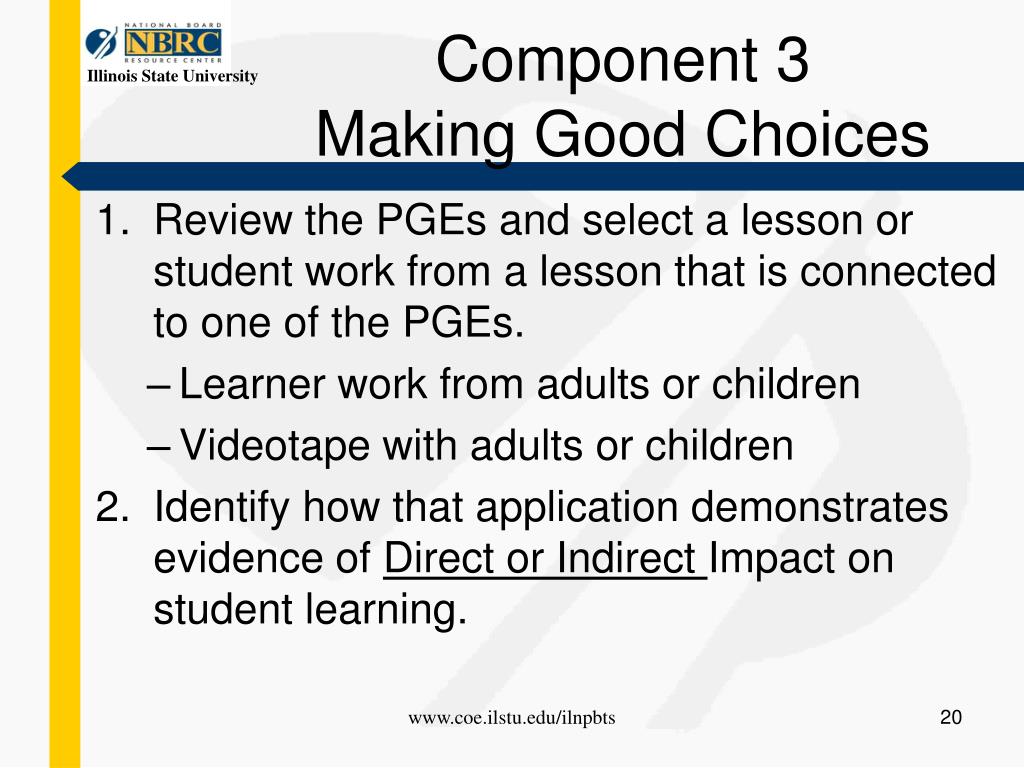 NATIONAL BOARD
NBRC
RESOURCE CENTER
Illinois State University

Component 3
Making Good Choices

1. Review the PGEs and select a lesson or student work from a lesson that is connected to one of the PGEs.
– Learner work from adults or children
– Videotape with adults or children
2. Identify how that application demonstrates evidence of Direct or Indirect Impact on student learning.

www.coe.ilstu.edu/ilnpbts

20